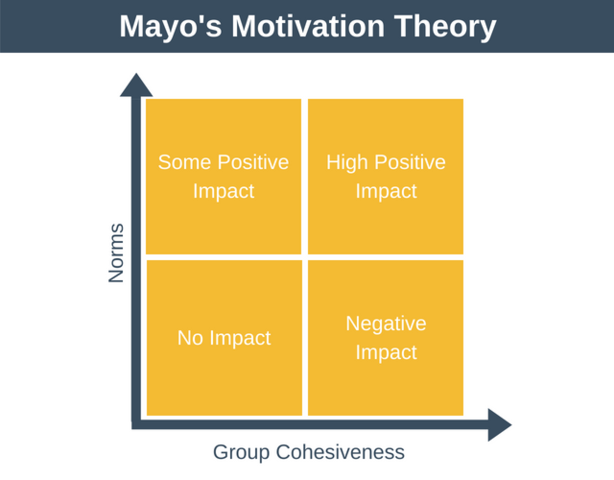 Mayo's Motivation Theory

Norms

Some Positive Impact

High Positive Impact

No Impact

Negative Impact

Group Cohesiveness